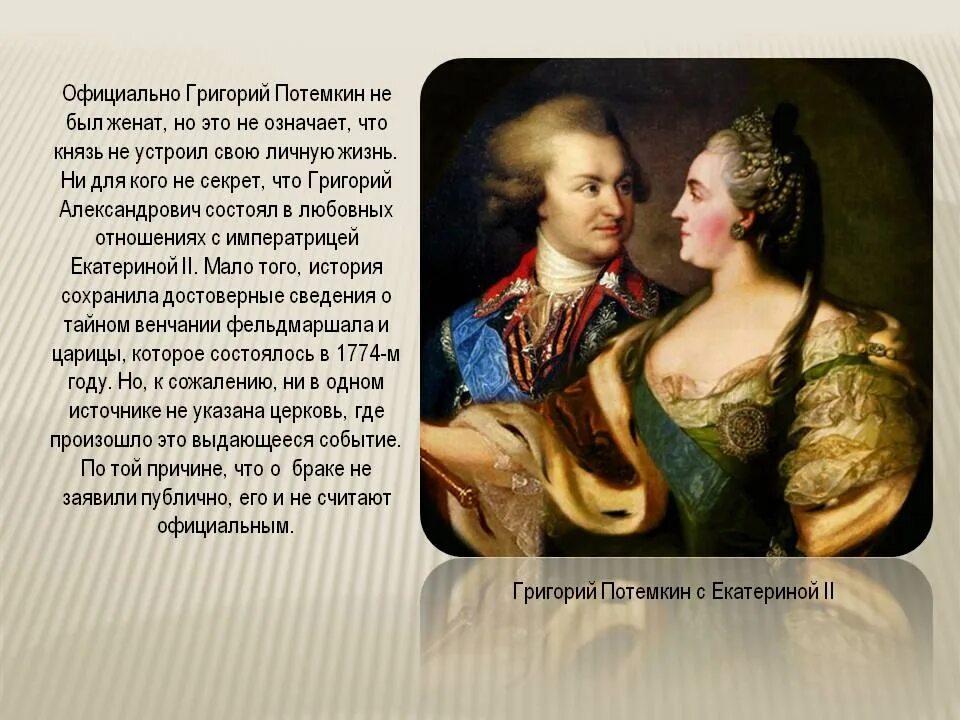 Официально Григорий Потемкин не был женат, но это не означает, что князь не устроил свою личную жизнь. Ни для кого не секрет, что Григорий Александрович состоял в любовных отношениях с императрицей Екатериной II. Мало того, история сохранила достоверные сведения о тайном венчании фельдмаршала и царицы, которое состоялось в 1774-м году. Но, к сожалению, ни в одном источнике не указана церковь, где произошло это выдающееся событие. По той причине, что о браке не заявили публично, его и не считают официальным.

Григорий Потемкин с Екатериной II